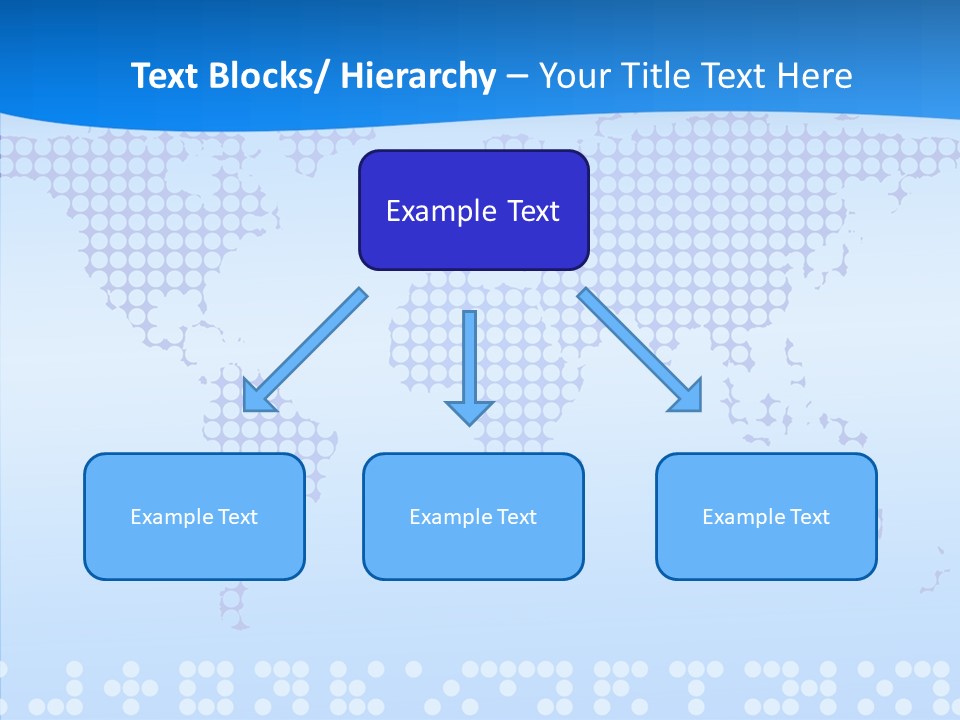 Text Blocks/ Hierarchy – Your Title Text Here

Example Text

Example Text

Example Text

Example Text